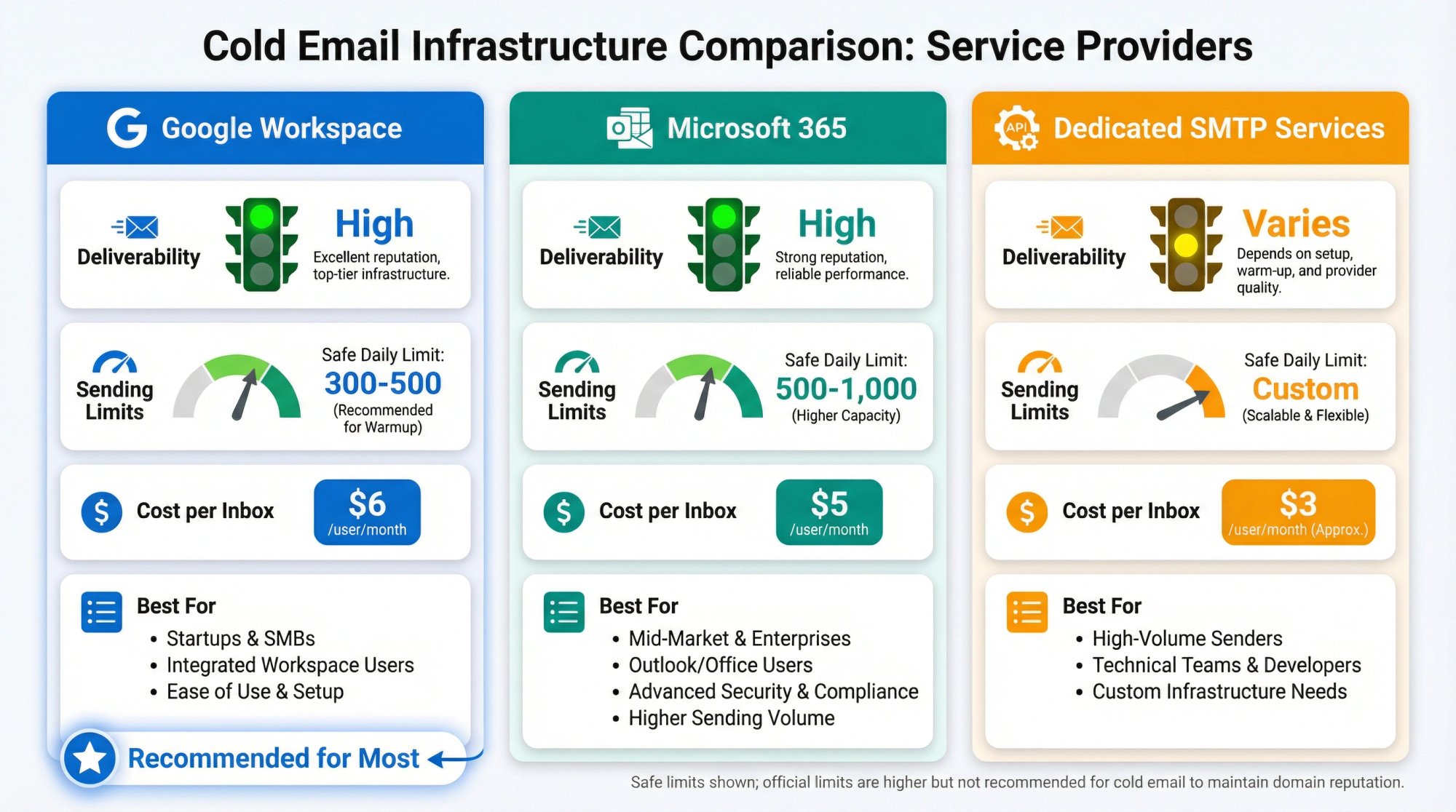 Cold Email Infrastructure Comparison: Service Providers

Google Workspace

Deliverability

High
Excellent reputation, top-tier infrastructure.

Sending Limits

Safe Daily Limit:
300-500
(Recommended for Warmup)

Cost per Inbox

$6
/user/month

Best For
• Startups & SMBs
• Integrated Workspace Users
• Ease of Use & Setup

Recommended for Most

Microsoft 365

Deliverability

High
Strong reputation, reliable performance.

Sending Limits

Safe Daily Limit:
500-1,000
(Higher Capacity)

Cost per Inbox

$5
/user/month

Best For
• Mid-Market & Enterprises
• Outlook/Office Users
• Advanced Security & Compliance
• Higher Sending Volume

API

Dedicated SMTP Services

Deliverability

Varies
Depends on setup, warm-up, and provider quality.

Sending Limits

Safe Daily Limit:
Custom
(Scalable & Flexible)

Cost per Inbox

$3
/user/month (Approx.)

Best For
• High-Volume Senders
• Technical Teams & Developers
• Custom Infrastructure Needs

Safe limits shown; official limits are higher but not recommended for cold email to maintain domain reputation.